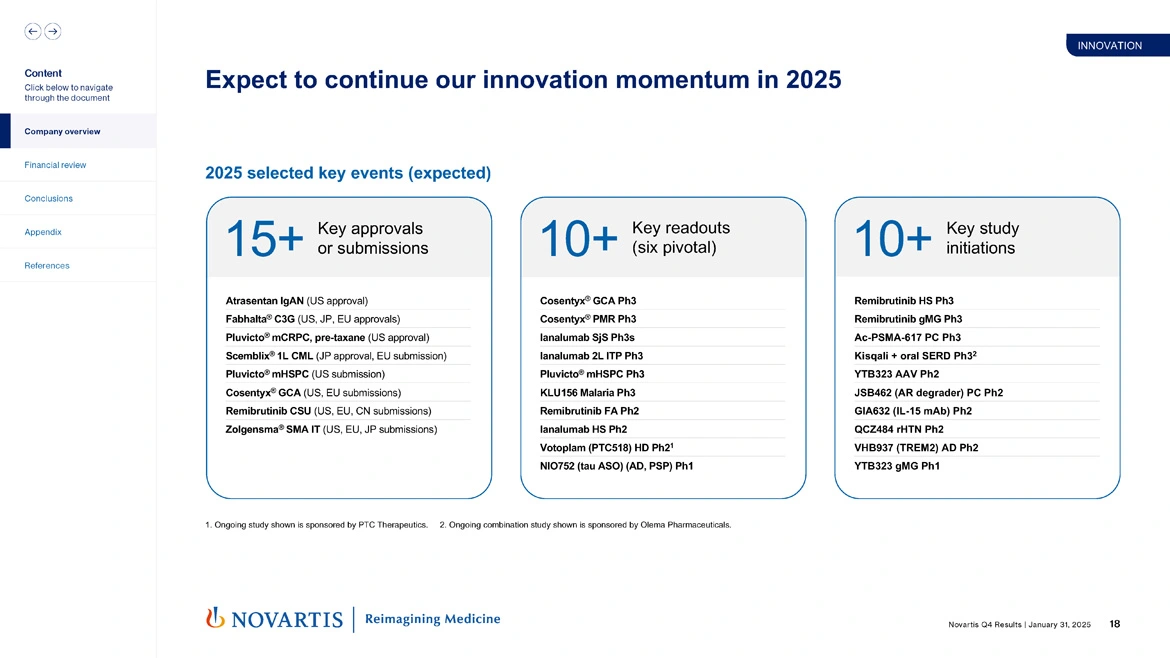 Content
Click below to navigate through the document

Company overview

Financial review

Conclusions

Appendix

References

INNOVATION

Expect to continue our innovation momentum in 2025

2025 selected key events (expected)

15+ Key approvals or submissions

Atrasentan IgAN (US approval)
Fabhalta® C3G (US, JP, EU approvals)
Pluvicto® mCRPC, pre-taxane (US approval)
Scemblix® 1L CML (JP approval, EU submission)
Pluvicto® mHSPC (US submission)
Cosentyx® GCA (US, EU submissions)
Remibrutinib CSU (US, EU, CN submissions)
Zolgensma® SMA IT (US, EU, JP submissions)

10+ Key readouts (six pivotal)

Cosentyx® GCA Ph3
Cosentyx® PMR Ph3
Ianalumab SjS Ph3s
Ianalumab 2L ITP Ph3
Pluvicto® mHSPC Ph3
KLU156 Malaria Ph3
Remibrutinib FA Ph2
Ianalumab HS Ph2
Votoplam (PTC518) HD Ph2$^1$
NIO752 (tau ASO) (AD, PSP) Ph1

10+ Key study initiations

Remibrutinib HS Ph3
Remibrutinib gMG Ph3
Ac-PSMA-617 PC Ph3
Kisqali + oral SERD Ph3$^2$
YTB323 AAV Ph2
JSB462 (AR degrader) PC Ph2
GIA632 (IL-15 mAb) Ph2
QCZ484 rHTN Ph2
VHB937 (TREM2) AD Ph2
YTB323 gMG Ph1

1. Ongoing study shown is sponsored by PTC Therapeutics. 2. Ongoing combination study shown is sponsored by Olema Pharmaceuticals.

NOVARTIS | Reimagining Medicine

Novartis Q4 Results | January 31, 2025 18